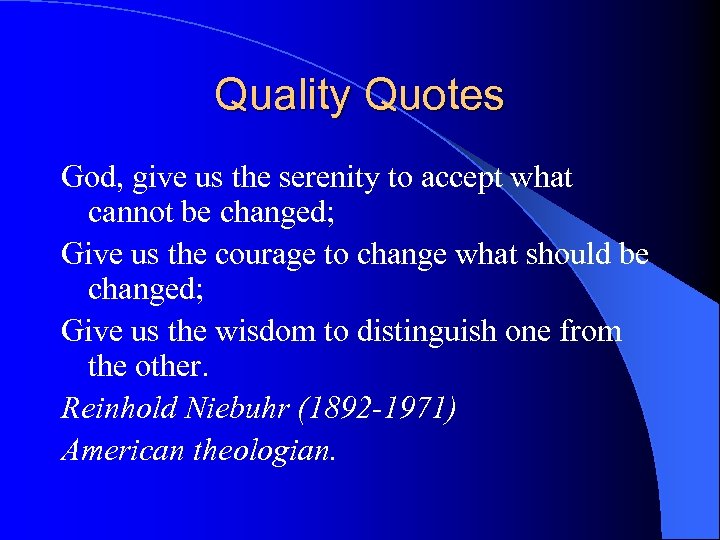 Quality Quotes

God, give us the serenity to accept what cannot be changed;

Give us the courage to change what should be changed;

Give us the wisdom to distinguish one from the other.

Reinhold Niebuhr (1892-1971)

American theologian.